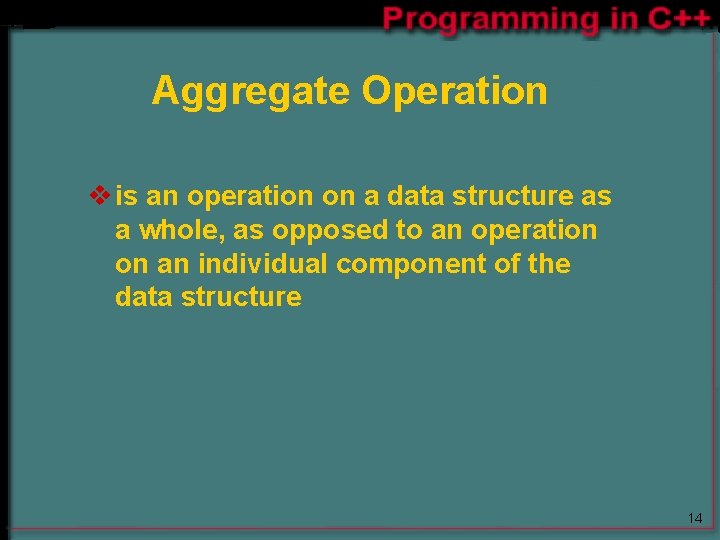 Programming in C++

Aggregate Operation

❖ is an operation on a data structure as a whole, as opposed to an operation on an individual component of the data structure

14